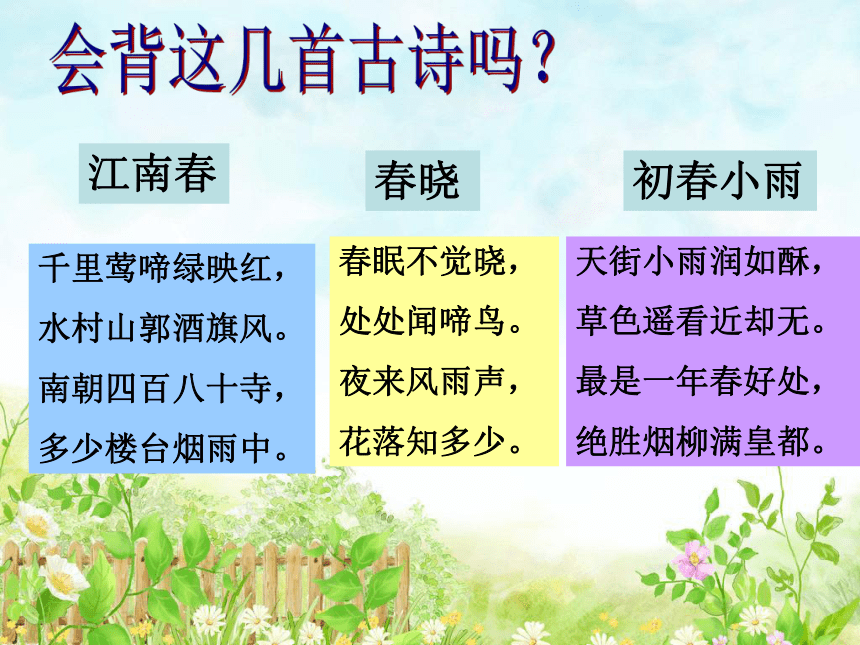 会背这几首古诗吗？

江南春

千里莺啼绿映红，
水村山郭酒旗风。
南朝四百八十寺，
多少楼台烟雨中。

春晓

春眠不觉晓，
处处闻啼鸟。
夜来风雨声，
花落知多少。

初春小雨

天街小雨润如酥，
草色遥看近却无。
最是一年春好处，
绝胜烟柳满皇都。